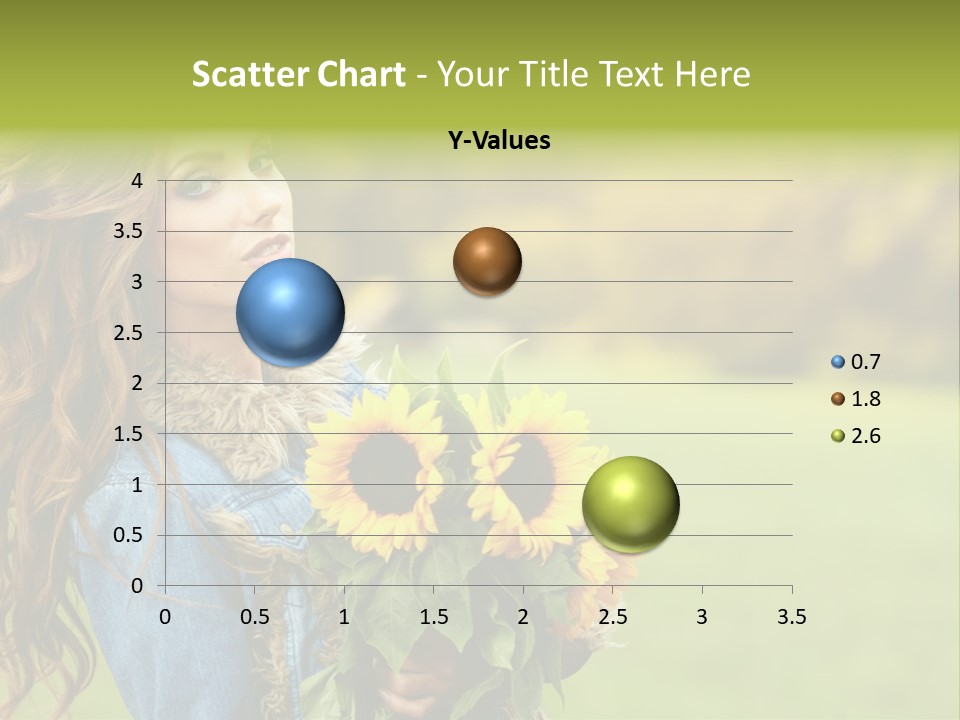 Scatter Chart - Your Title Text Here

Y-Values

4
3.5
3
2.5
2
1.5
1
0.5
0

0 0.5 1 1.5 2 2.5 3 3.5

0.7
1.8
2.6